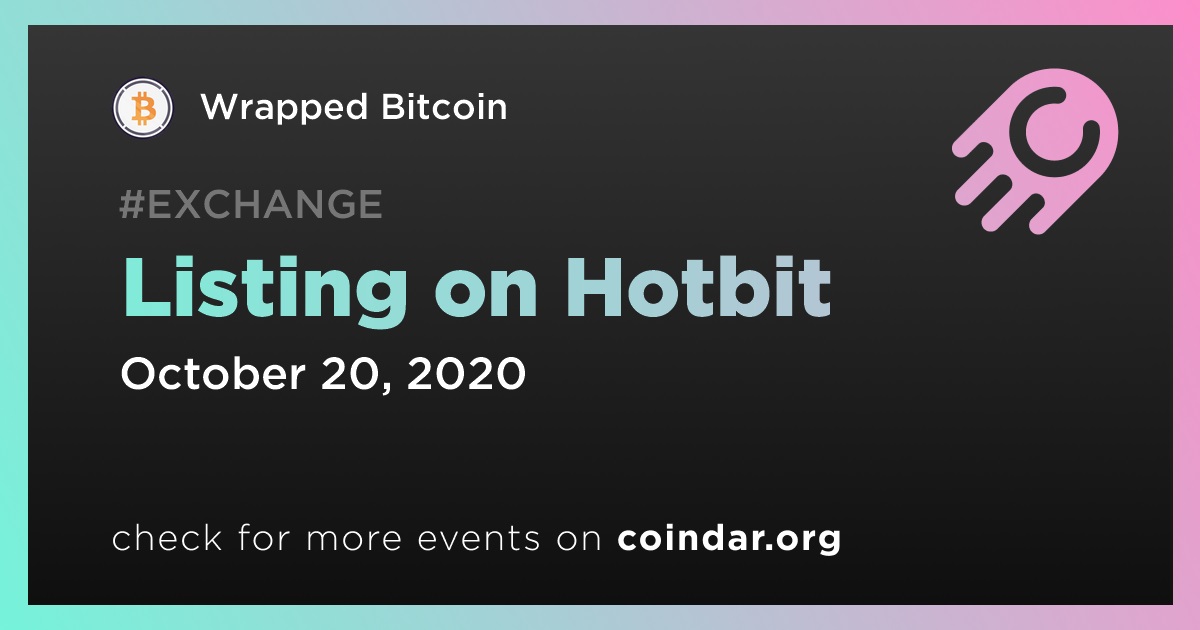 Wrapped Bitcoin

#EXCHANGE

Listing on Hotbit

October 20, 2020

check for more events on coindar.org